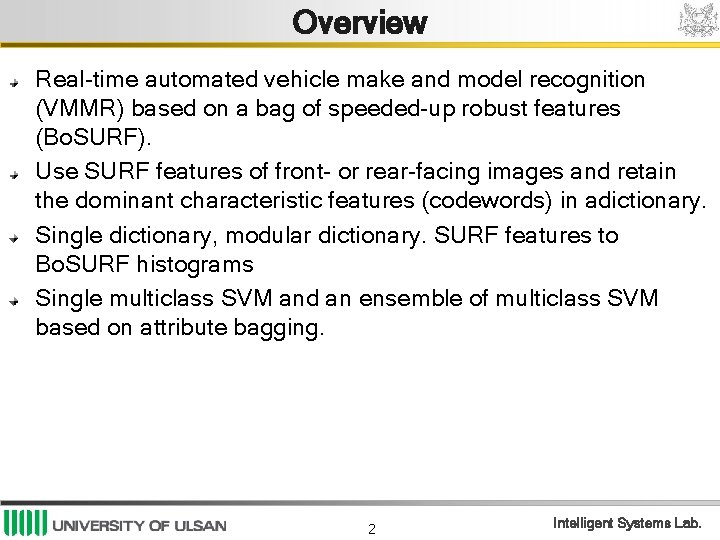 Overview

Real-time automated vehicle make and model recognition (VMMR) based on a bag of speeded-up robust features (BoSURF).

Use SURF features of front- or rear-facing images and retain the dominant characteristic features (codewords) in adictionary.

Single dictionary, modular dictionary. SURF features to BoSURF histograms

Single multiclass SVM and an ensemble of multiclass SVM based on attribute bagging.

UNIVERSITY OF ULSAN

2

Intelligent Systems Lab.